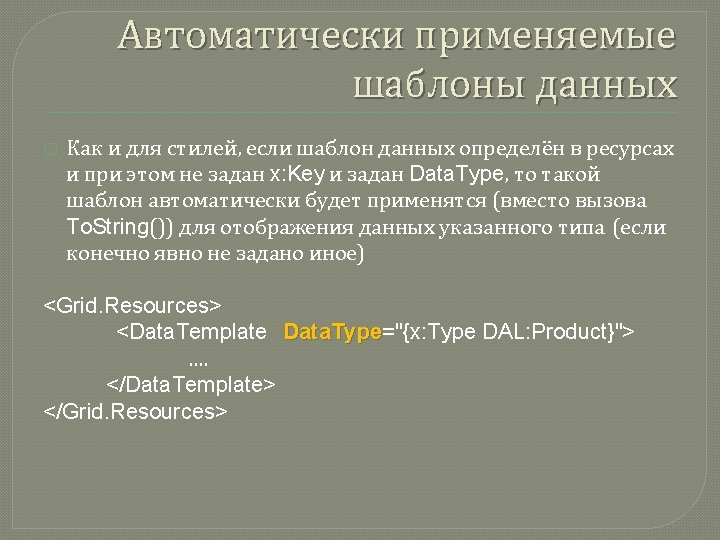 Автоматически применяемые шаблоны данных

Как и для стилей, если шаблон данных определён в ресурсах и при этом не задан x:Key и задан DataType, то такой шаблон автоматически будет применятся (вместо вызова ToString()) для отображения данных указанного типа (если конечно явно не задано иное)

<Grid.Resources>
<DataTemplate DataType="{x:Type DAL:Product}">
....
</DataTemplate>
</Grid.Resources>